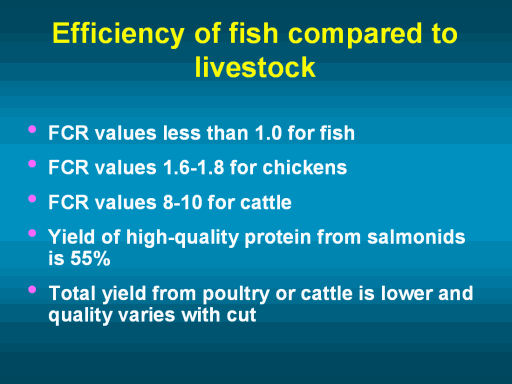 Efficiency of fish compared to livestock

• FCR values less than 1.0 for fish
• FCR values 1.6-1.8 for chickens
• FCR values 8-10 for cattle
• Yield of high-quality protein from salmonids is 55%
• Total yield from poultry or cattle is lower and quality varies with cut